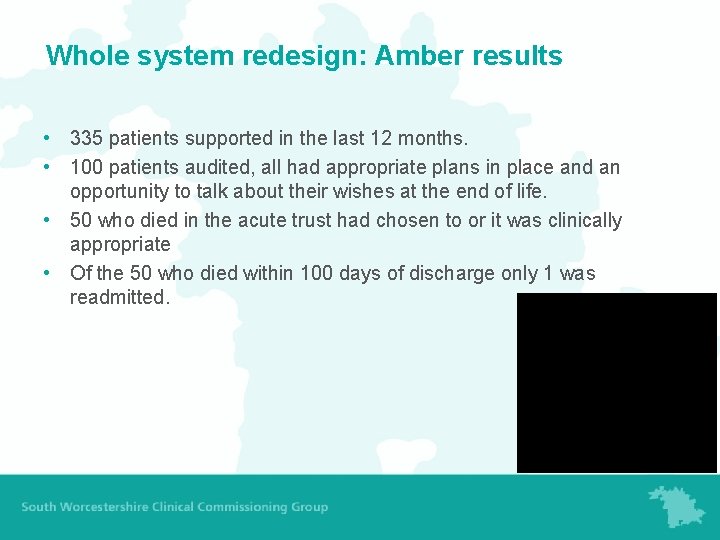 Whole system redesign: Amber results

• 335 patients supported in the last 12 months.
• 100 patients audited, all had appropriate plans in place and an opportunity to talk about their wishes at the end of life.
• 50 who died in the acute trust had chosen to or it was clinically appropriate
• Of the 50 who died within 100 days of discharge only 1 was readmitted.

South Worcestershire Clinical Commissioning Group